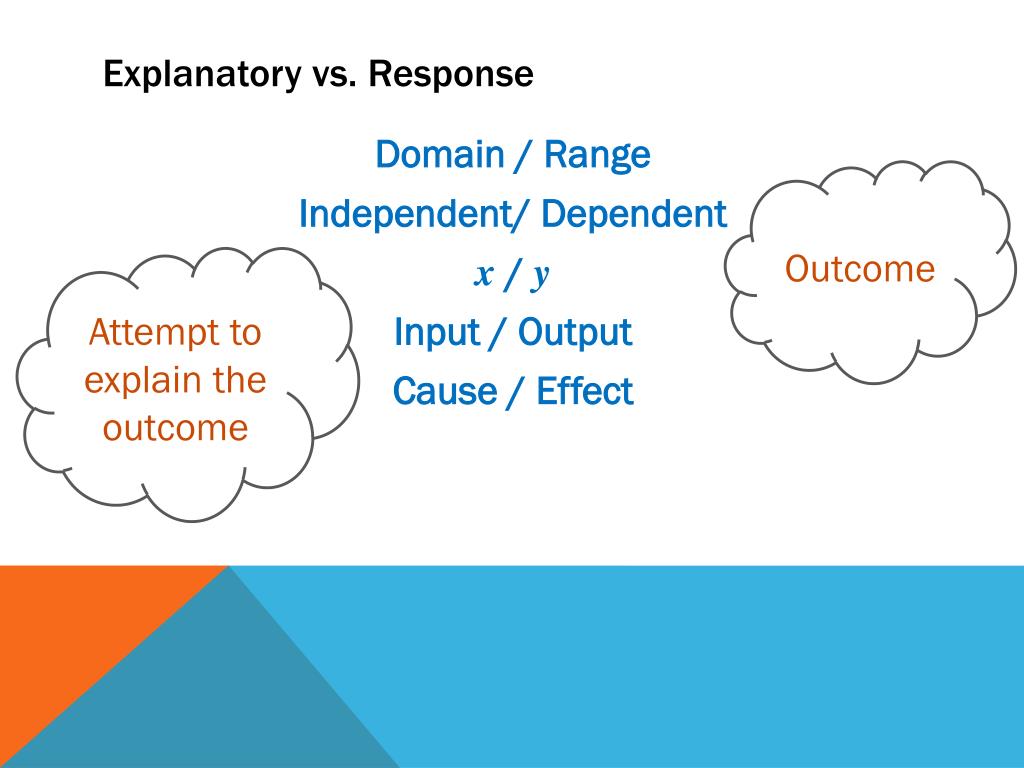 Explanatory vs. Response

Domain / Range
Independent/ Dependent
$x$ / $y$
Input / Output
Cause / Effect

Attempt to explain the outcome

Outcome